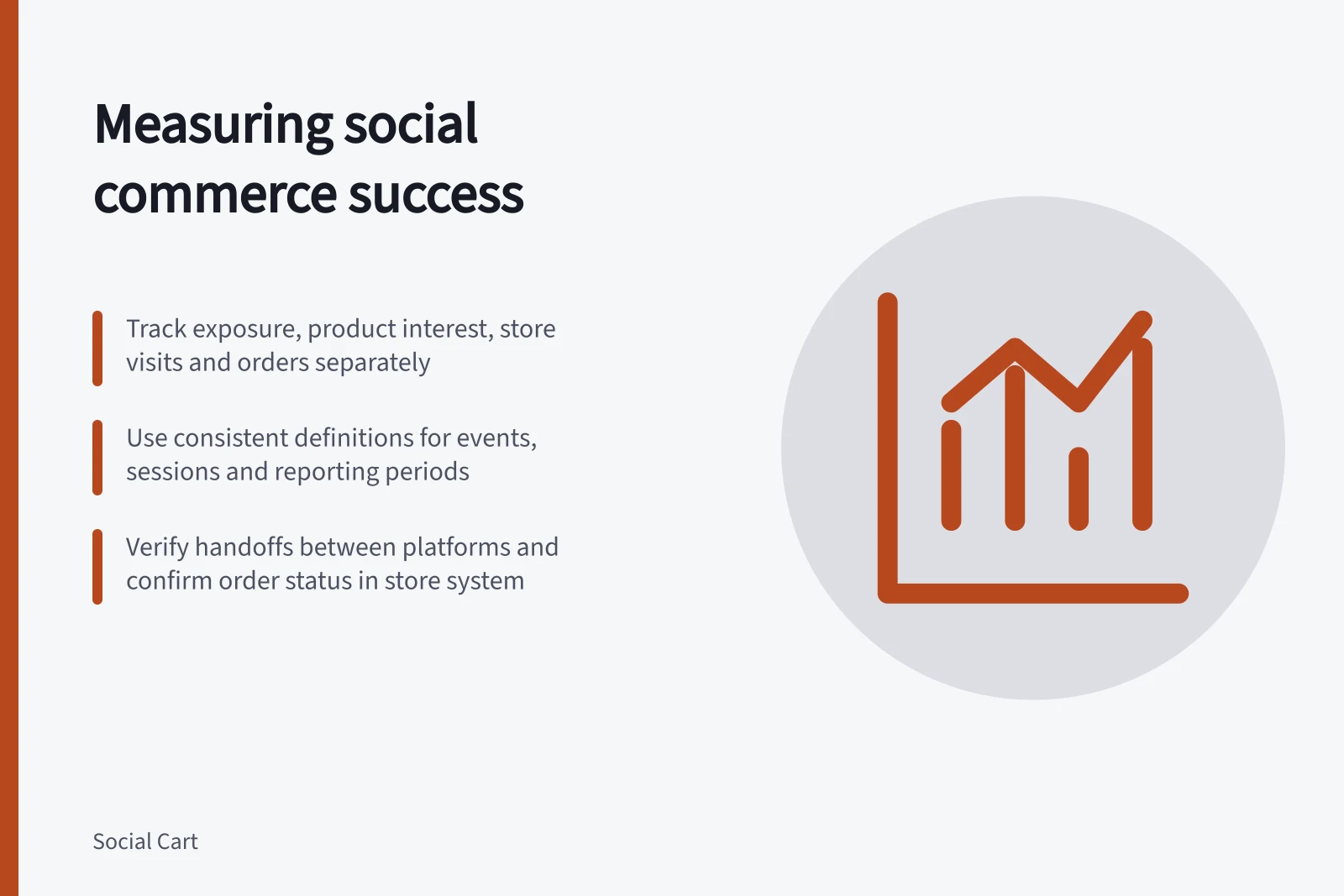 Measuring social commerce success

Track exposure, product interest, store visits and orders separately

Use consistent definitions for events, sessions and reporting periods

Verify handoffs between platforms and confirm order status in store system

Social Cart